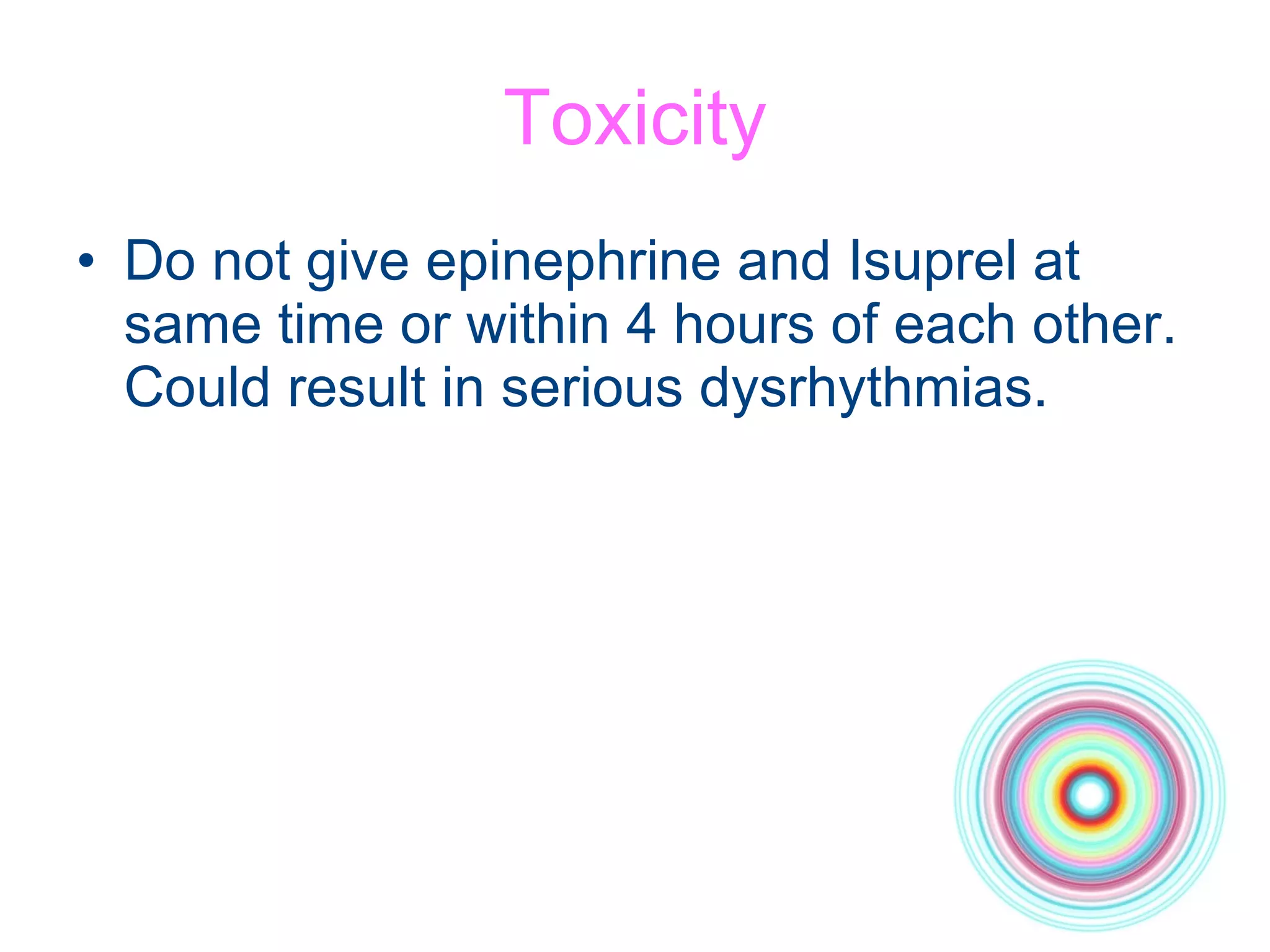 Toxicity

• Do not give epinephrine and Isuprel at same time or within 4 hours of each other. Could result in serious dysrhythmias.